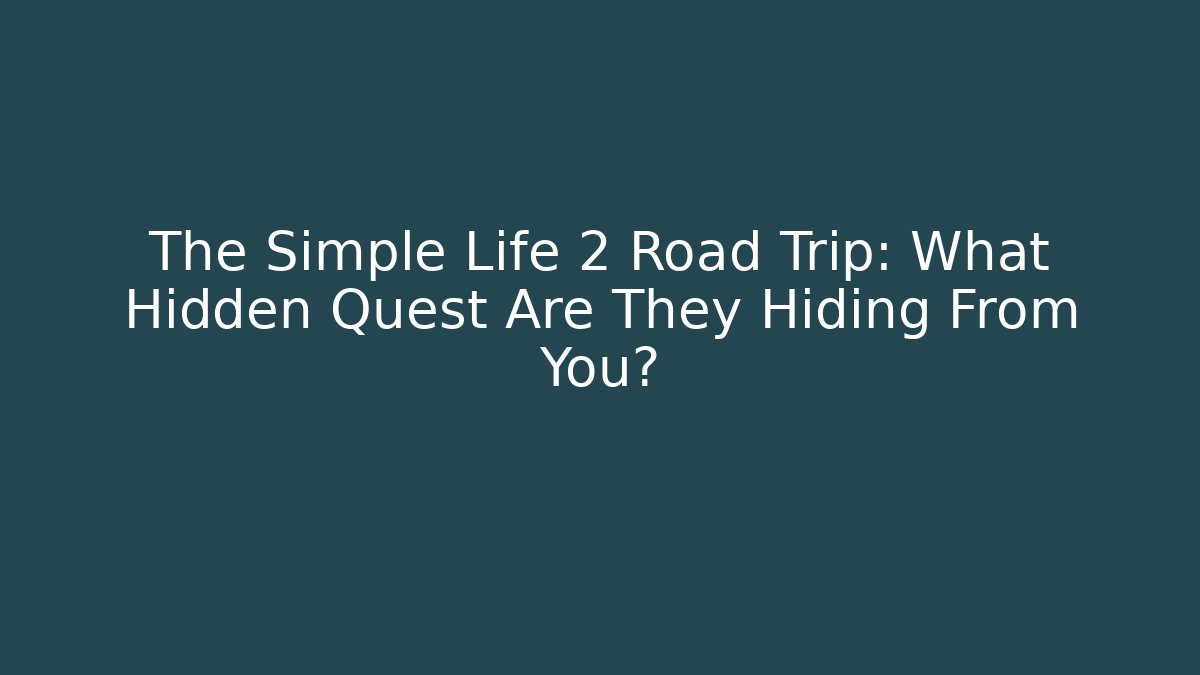 The Simple Life 2 Road Trip: What Hidden Quest Are They Hiding From You?